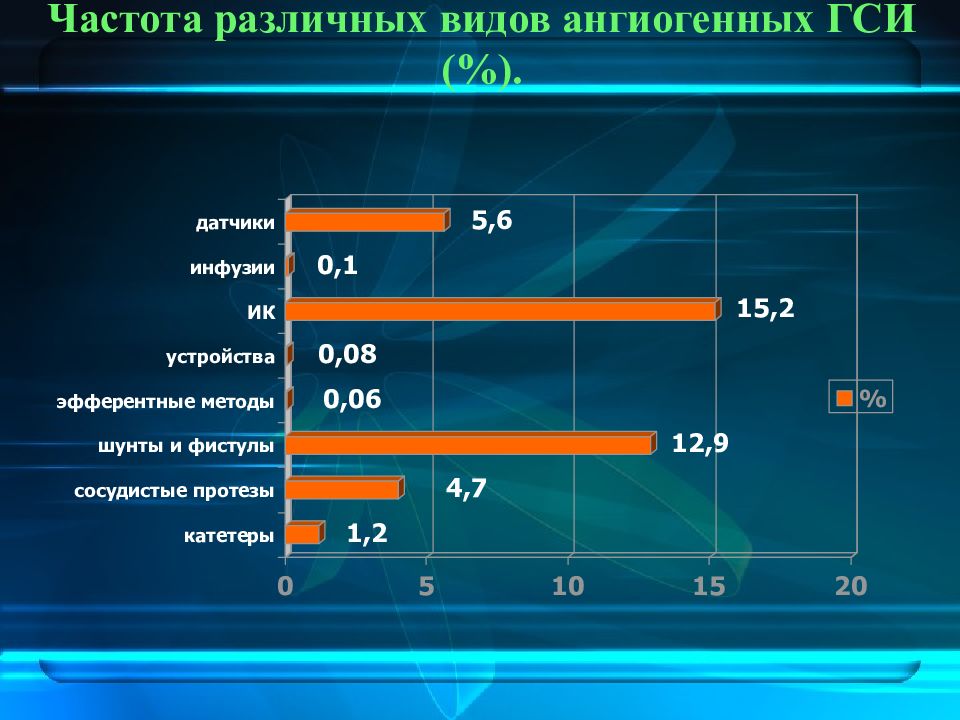 Частота различных видов ангиогенных ГСИ (%).

датчики 5,6
инфузии 0,1
ИК 15,2
устройства 0,08
эфферентные методы 0,06
шунты и фистулы 12,9
сосудистые протезы 4,7
катетеры 1,2

0 5 10 15 20

%